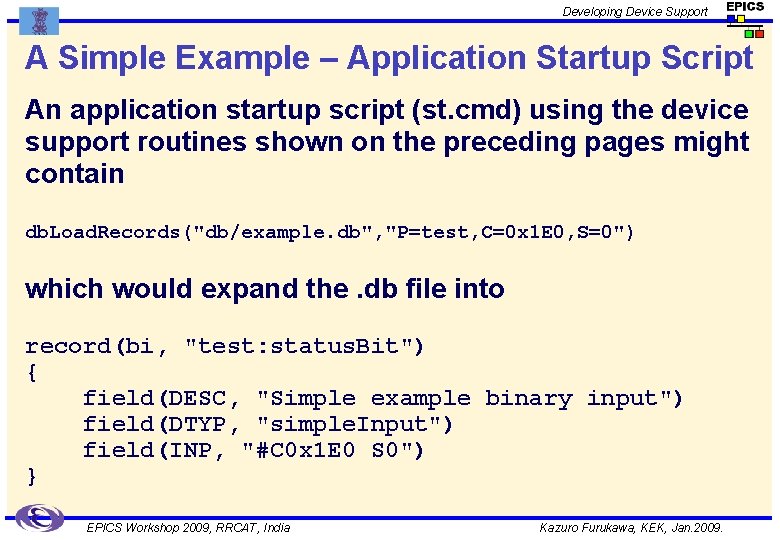 Developing Device Support

EPICS

A Simple Example – Application Startup Script

An application startup script (st.cmd) using the device support routines shown on the preceding pages might contain

dbLoadRecords("db/example.db","P=test,C=0x1E0,S=0")

which would expand the .db file into

record(bi, "test:statusBit")
{
    field(DESC, "Simple example binary input")
    field(DTYP, "simpleInput")
    field(INP, "#C0x1E0 S0")
}

EPICS Workshop 2009, RRCAT, India

Kazuro Furukawa, KEK, Jan.2009.